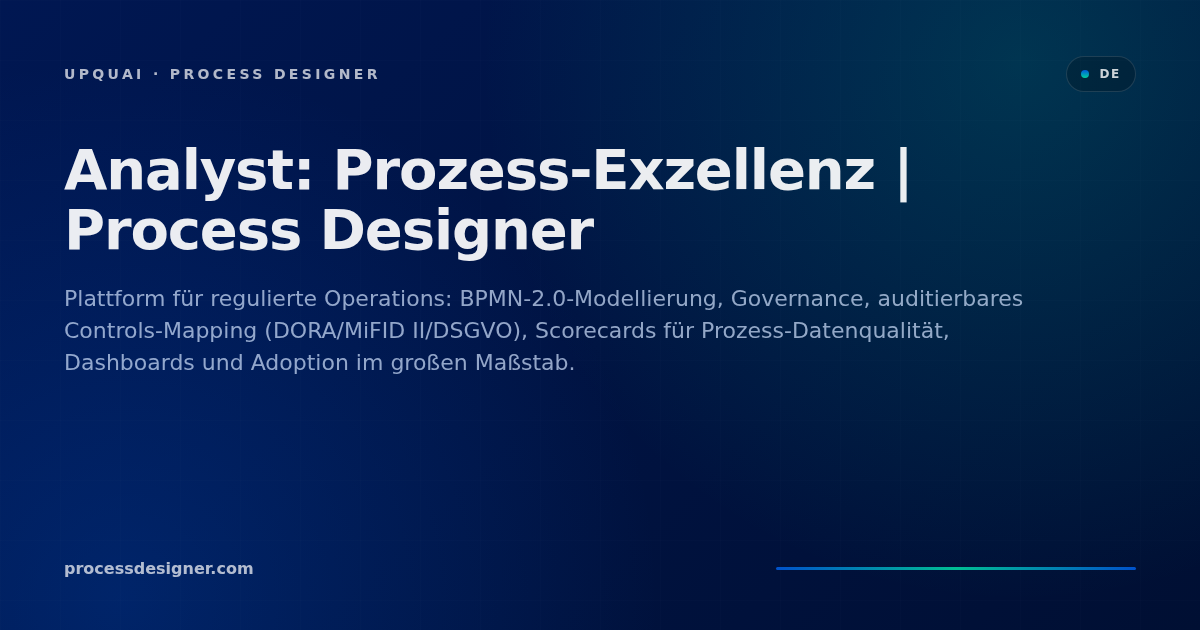 UPQUAI · PROCESS DESIGNER

DE

Analyst: Prozess-Exzellenz | Process Designer

Plattform für regulierte Operations: BPMN-2.0-Modellierung, Governance, auditierbares Controls-Mapping (DORA/MiFID II/DSGVO), Scorecards für Prozess-Datenqualität, Dashboards und Adoption im großen Maßstab.

processdesigner.com